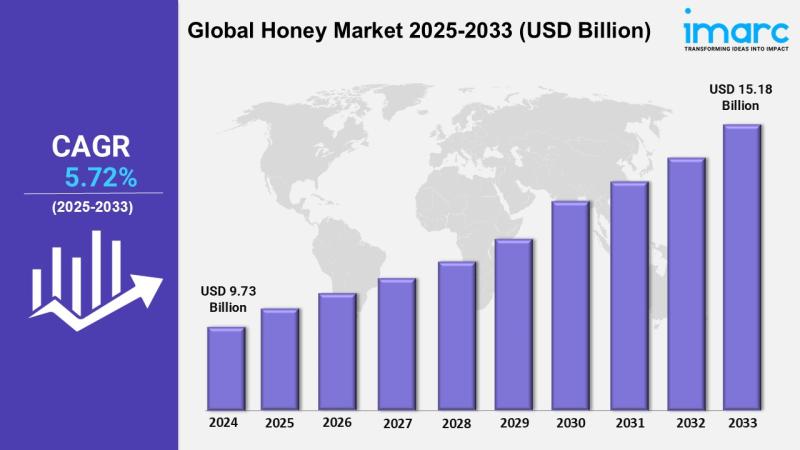 Global Honey Market 2025-2033 (USD Billion)

imarc
TRANSFORMING IDEAS INTO IMPACT

CAGR
5.72%
(2025-2033)

USD 9.73 Billion

USD 15.18 Billion

2024 2025 2026 2027 2028 2029 2030 2031 2032 2033